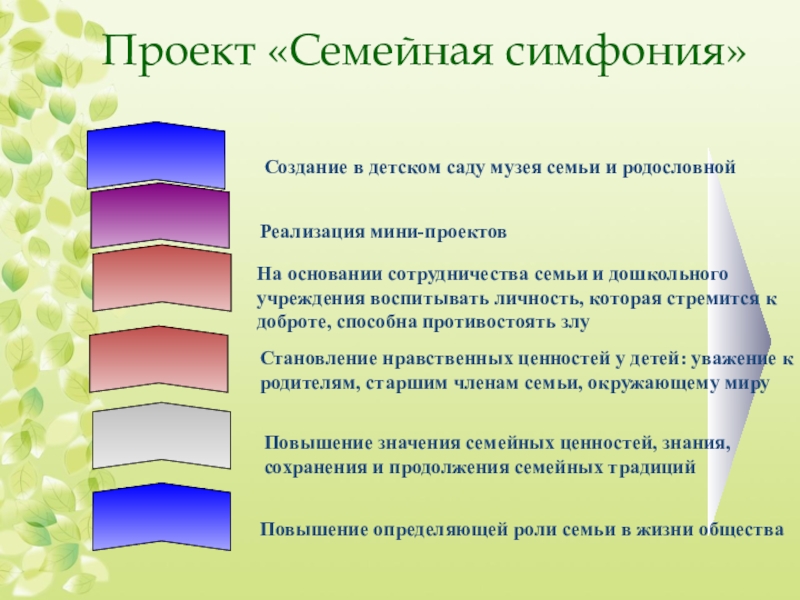 Проект «Семейная симфония»

Создание в детском саду музея семьи и родословной

Реализация мини-проектов

На основании сотрудничества семьи и дошкольного учреждения воспитывать личность, которая стремится к доброте, способна противостоять злу

Становление нравственных ценностей у детей: уважение к родителям, старшим членам семьи, окружающему миру

Повышение значения семейных ценностей, знания, сохранения и продолжения семейных традиций

Повышение определяющей роли семьи в жизни общества